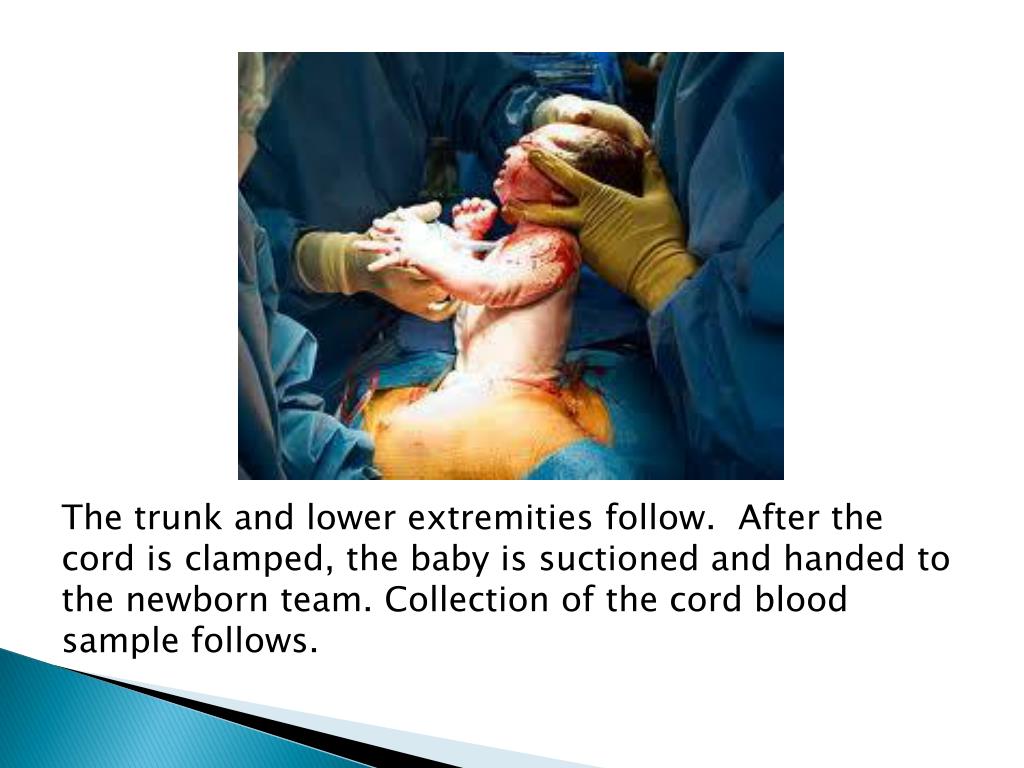 The trunk and lower extremities follow.  After the cord is clamped, the baby is suctioned and handed to the newborn team. Collection of the cord blood sample follows.